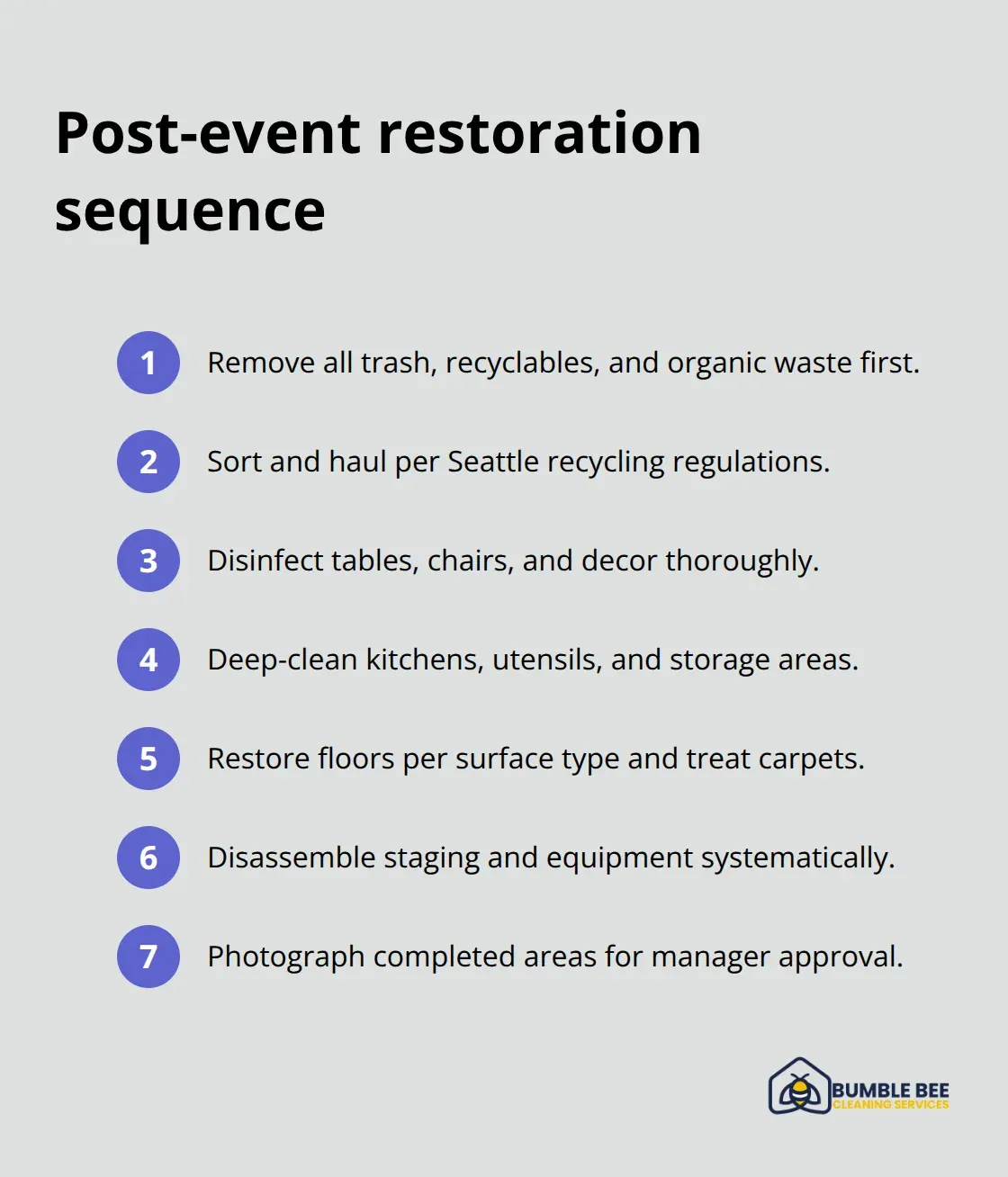 Post-event restoration sequence

1 Remove all trash, recyclables, and organic waste first.

2 Sort and haul per Seattle recycling regulations.

3 Disinfect tables, chairs, and decor thoroughly.

4 Deep-clean kitchens, utensils, and storage areas.

5 Restore floors per surface type and treat carpets.

6 Disassemble staging and equipment systematically.

7 Photograph completed areas for manager approval.

BUMBLE BEE
CLEANING SERVICES